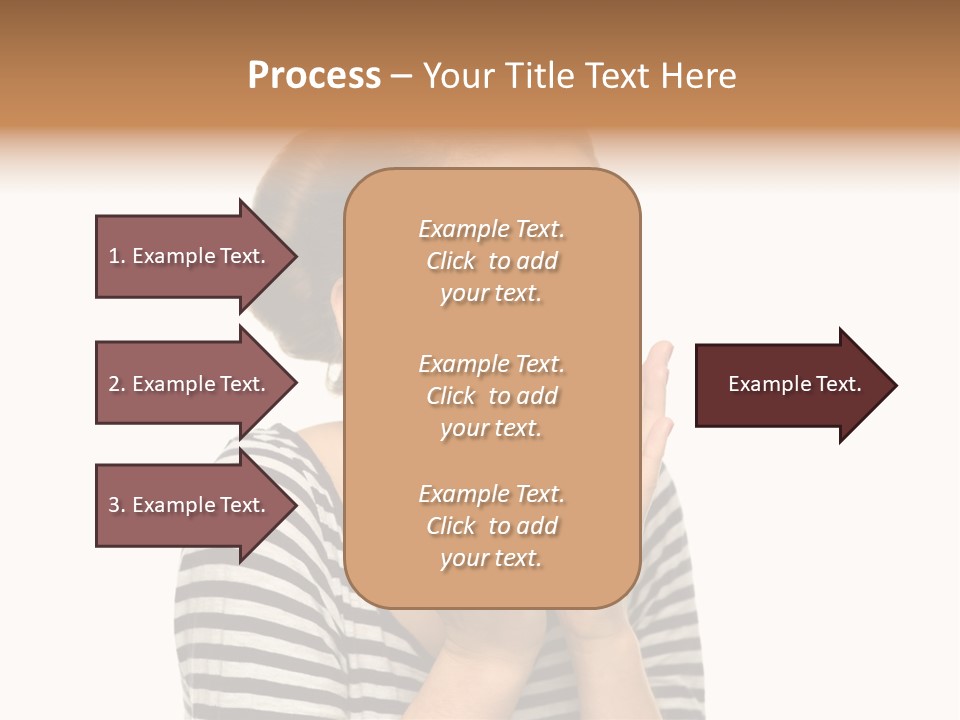 Process – Your Title Text Here

1. Example Text.

2. Example Text.

3. Example Text.

Example Text. Click to add your text.

Example Text. Click to add your text.

Example Text. Click to add your text.

Example Text.